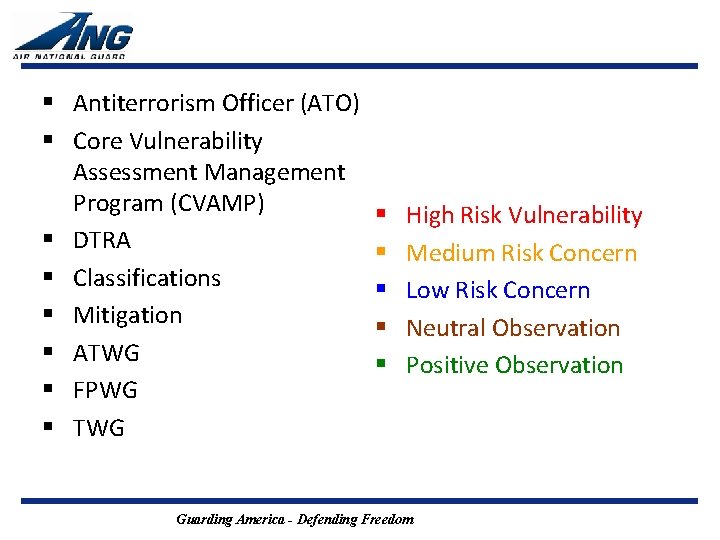 ANG
AIR NATIONAL GUARD

▪ Antiterrorism Officer (ATO)
▪ Core Vulnerability Assessment Management Program (CVAMP)
▪ DTRA
▪ Classifications
▪ Mitigation
▪ ATWG
▪ FPWG
▪ TWG

▪ High Risk Vulnerability
▪ Medium Risk Concern
▪ Low Risk Concern
▪ Neutral Observation
▪ Positive Observation

Guarding America - Defending Freedom